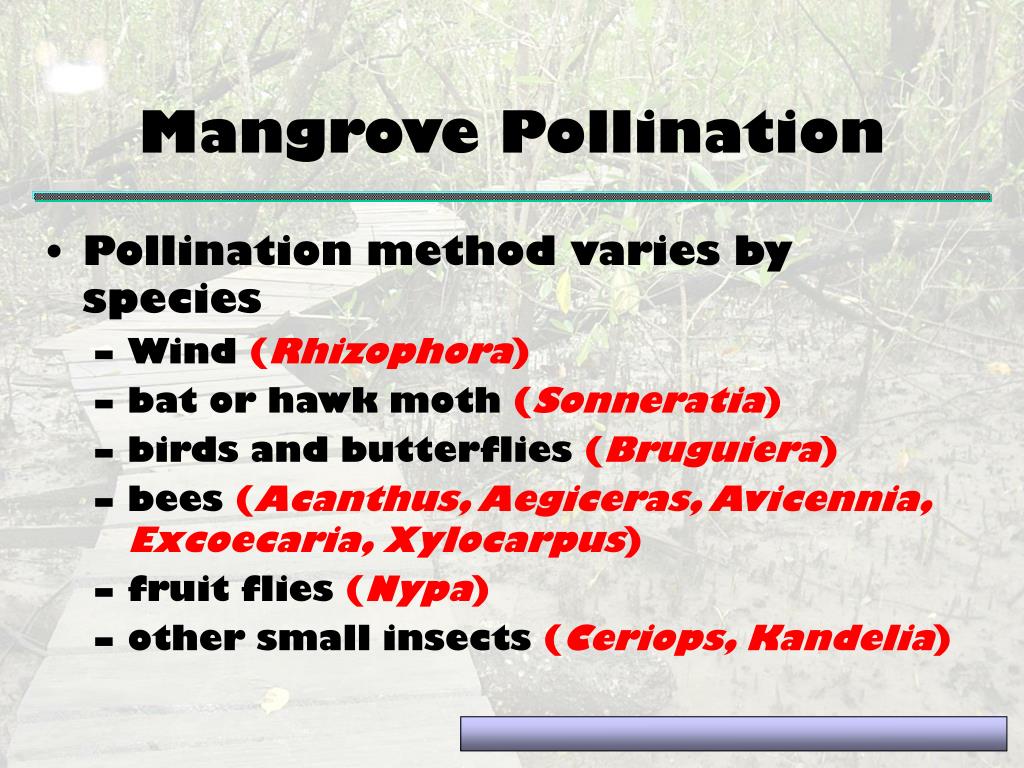 Mangrove Pollination

• Pollination method varies by species
– Wind (Rhizophora)
– bat or hawk moth (Sonneratia)
– birds and butterflies (Bruguiera)
– bees (Acanthus, Aegiceras, Avicennia, Excoecaria, Xylocarpus)
– fruit flies (Nypa)
– other small insects (Ceriops, Kandelia)